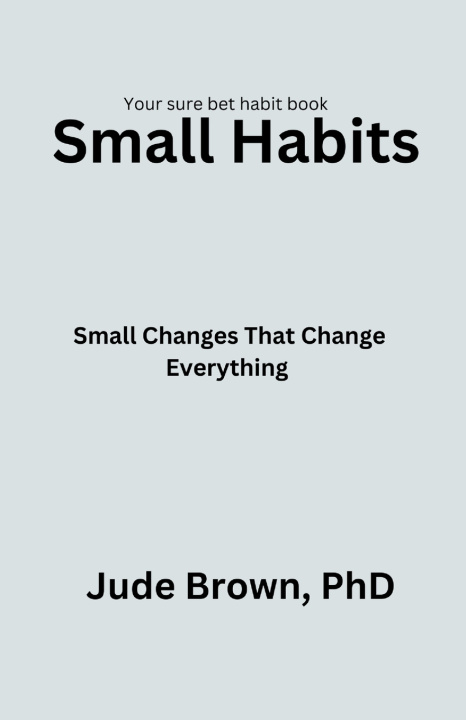 Your sure bet habit book

Small Habits

Small Changes That Change Everything

Jude Brown, PhD